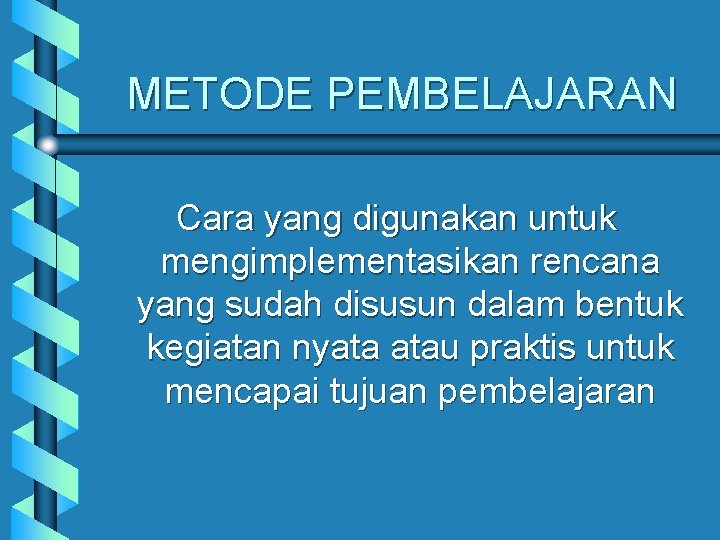 METODE PEMBELAJARAN

Cara yang digunakan untuk mengimplementasikan rencana yang sudah disusun dalam bentuk kegiatan nyata atau praktis untuk mencapai tujuan pembelajaran